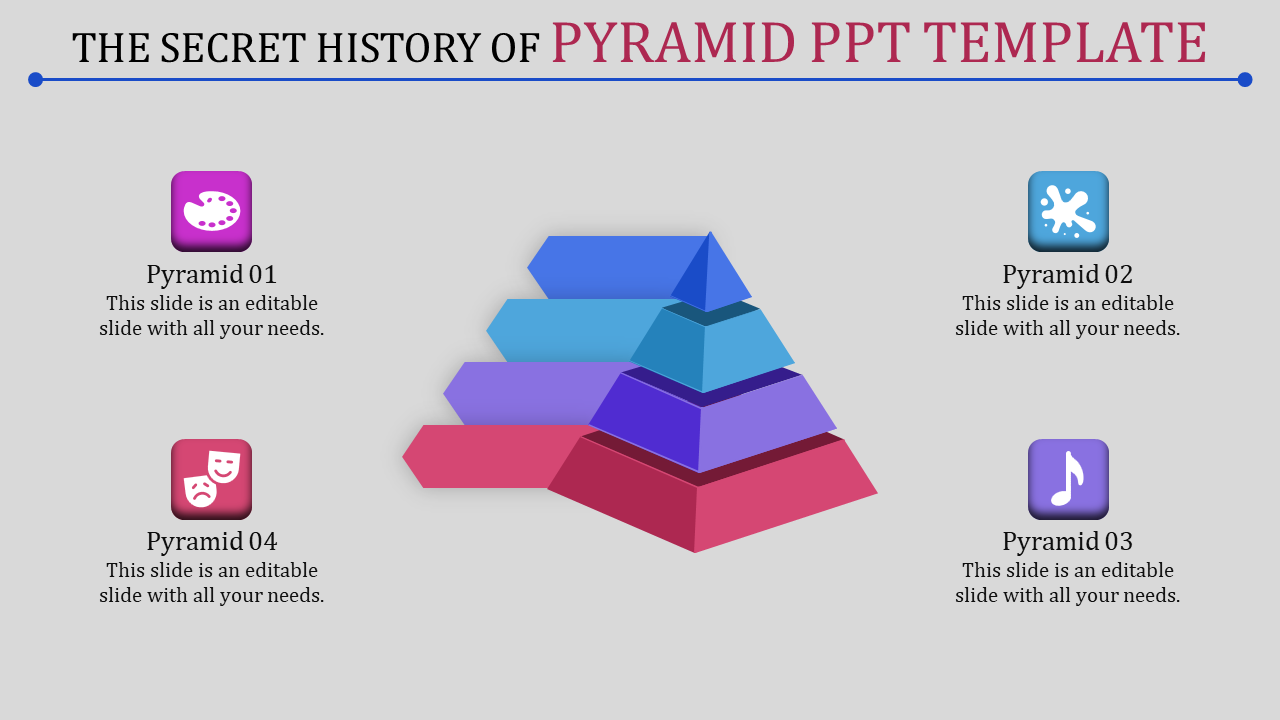 THE SECRET HISTORY OF PYRAMID PPT TEMPLATE

Pyramid 01
This slide is an editable slide with all your needs.

Pyramid 04
This slide is an editable slide with all your needs.

Pyramid 02
This slide is an editable slide with all your needs.

Pyramid 03
This slide is an editable slide with all your needs.